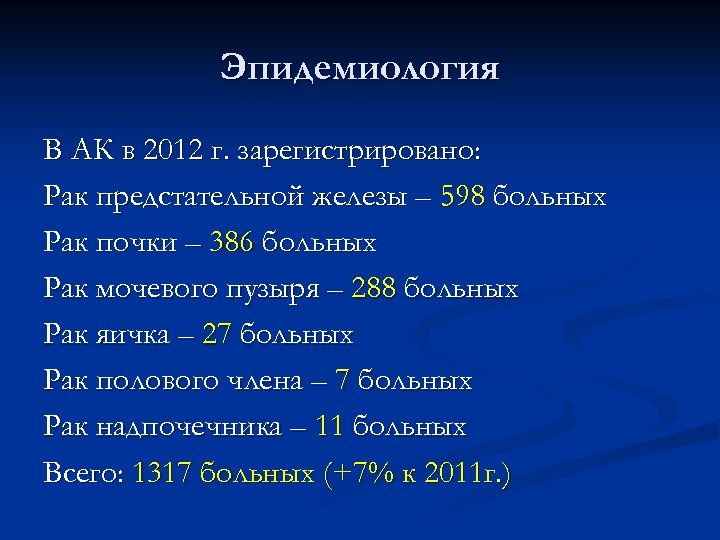 Эпидемиология

В АК в 2012 г. зарегистрировано:
Рак предстательной железы – 598 больных
Рак почки – 386 больных
Рак мочевого пузыря – 288 больных
Рак яичка – 27 больных
Рак полового члена – 7 больных
Рак надпочечника – 11 больных
Всего: 1317 больных (+7% к 2011г.)